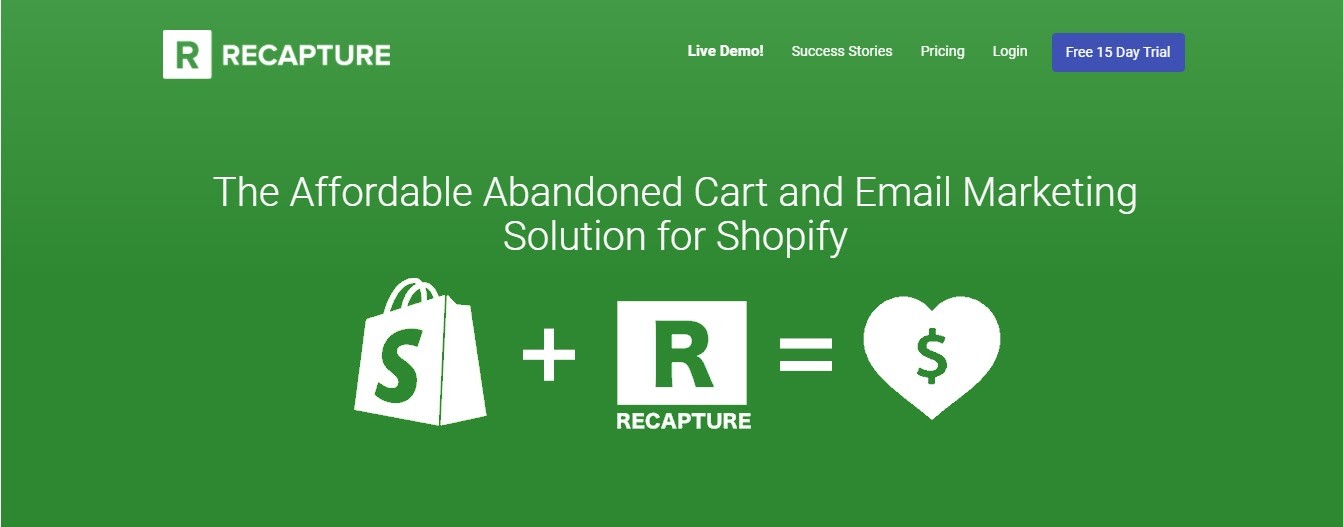 R RECAPTURE

Live Demo! Success Stories Pricing Login Free 15 Day Trial

The Affordable Abandoned Cart and Email Marketing Solution for Shopify

S + R RECAPTURE = $